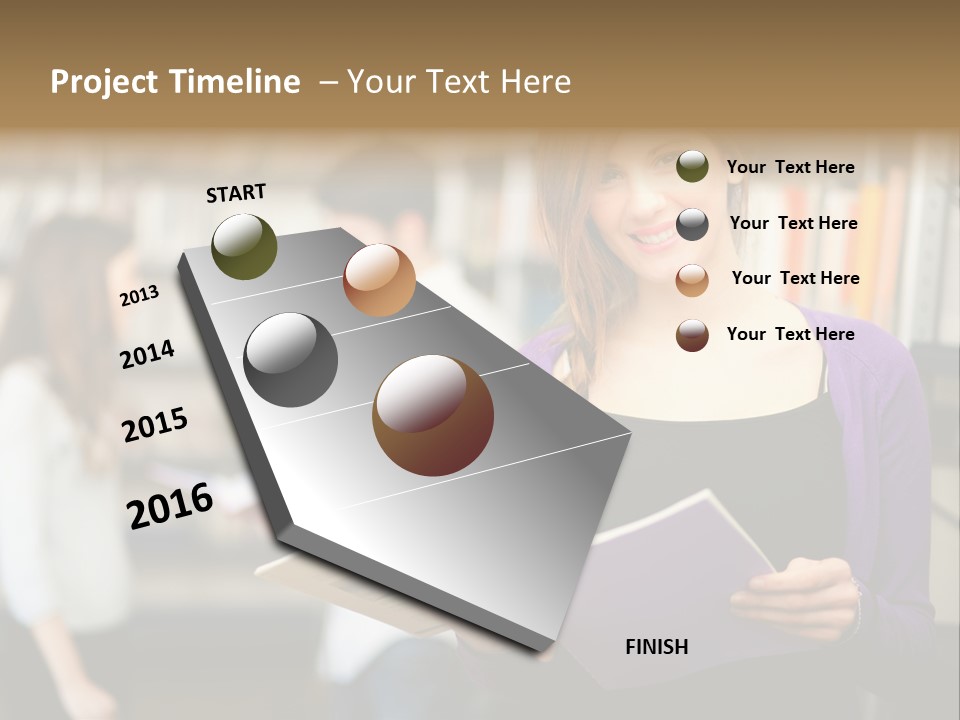 Project Timeline – Your Text Here

START

2013

2014

2015

2016

FINISH

Your Text Here

Your Text Here

Your Text Here

Your Text Here